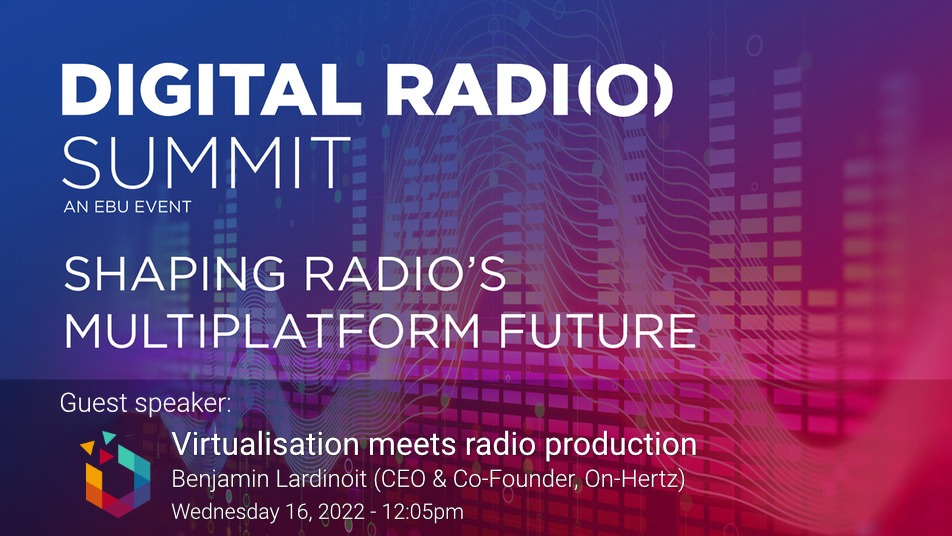 DIGITAL RADI(O)
SUMMIT
AN EBU EVENT

SHAPING RADIO'S MULTIPLATFORM FUTURE

Guest speaker:

Virtualisation meets radio production
Benjamin Lardinoit (CEO & Co-Founder, On-Hertz)
Wednesday 16, 2022 - 12:05pm